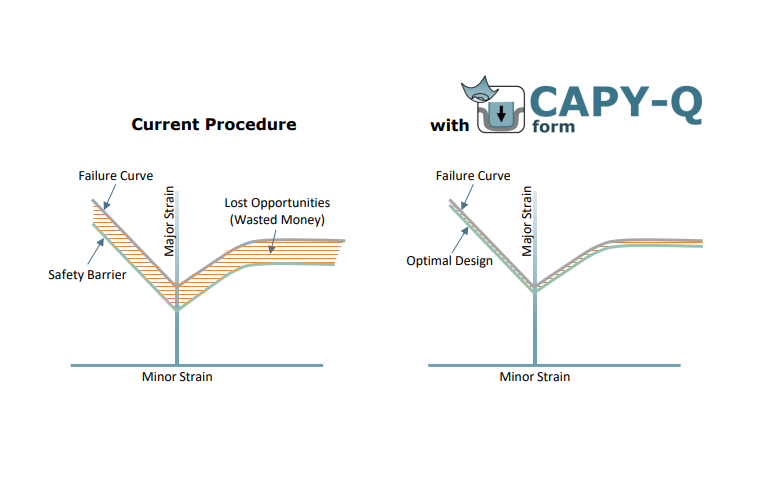 Current Procedure

Failure Curve

Major Strain

Lost Opportunities (Wasted Money)

Safety Barrier

Minor Strain

with CAPY-Q form

Failure Curve

Major Strain

Optimal Design

Minor Strain